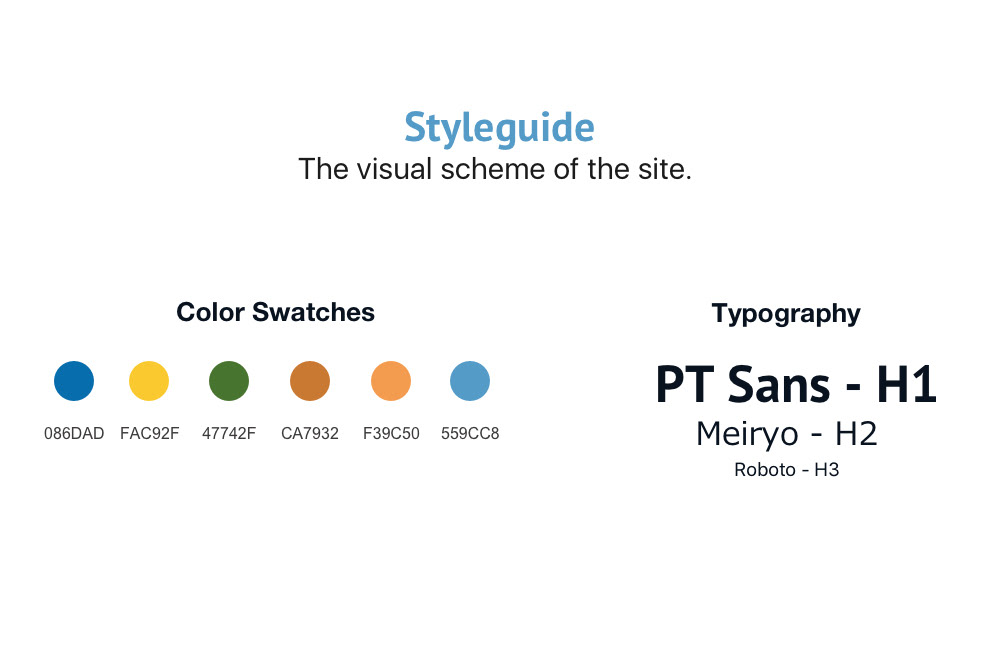 Styleguide
The visual scheme of the site.

Color Swatches

086DAD FAC92F 47742F CA7932 F39C50 559CC8

Typography

PT Sans - H1
Meiryo - H2
Roboto - H3